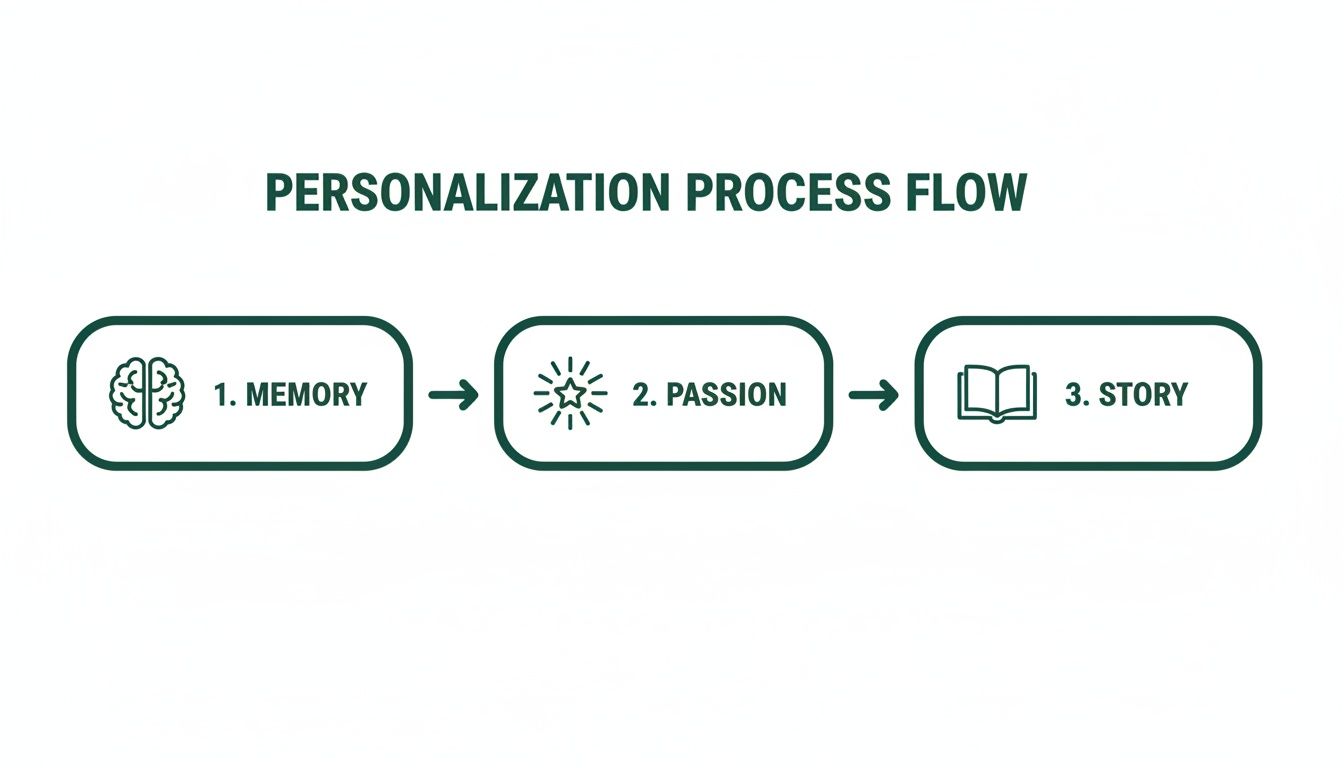 PERSONALIZATION PROCESS FLOW

1. MEMORY

2. PASSION

3. STORY